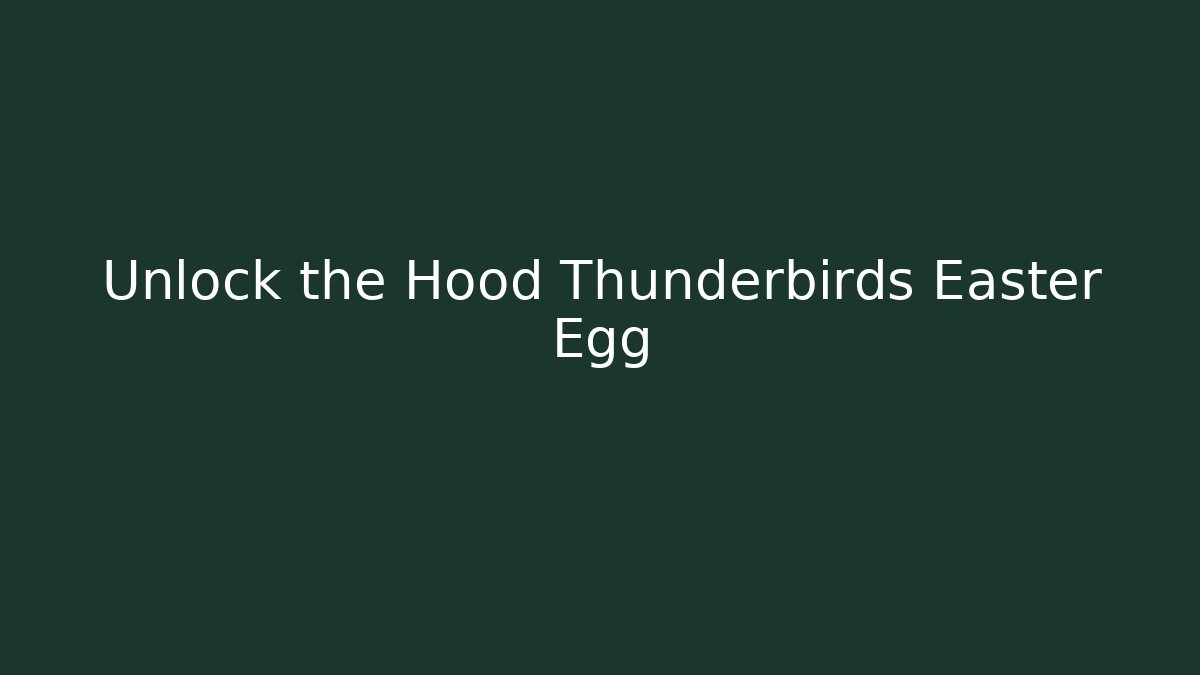 Unlock the Hood Thunderbirds Easter Egg